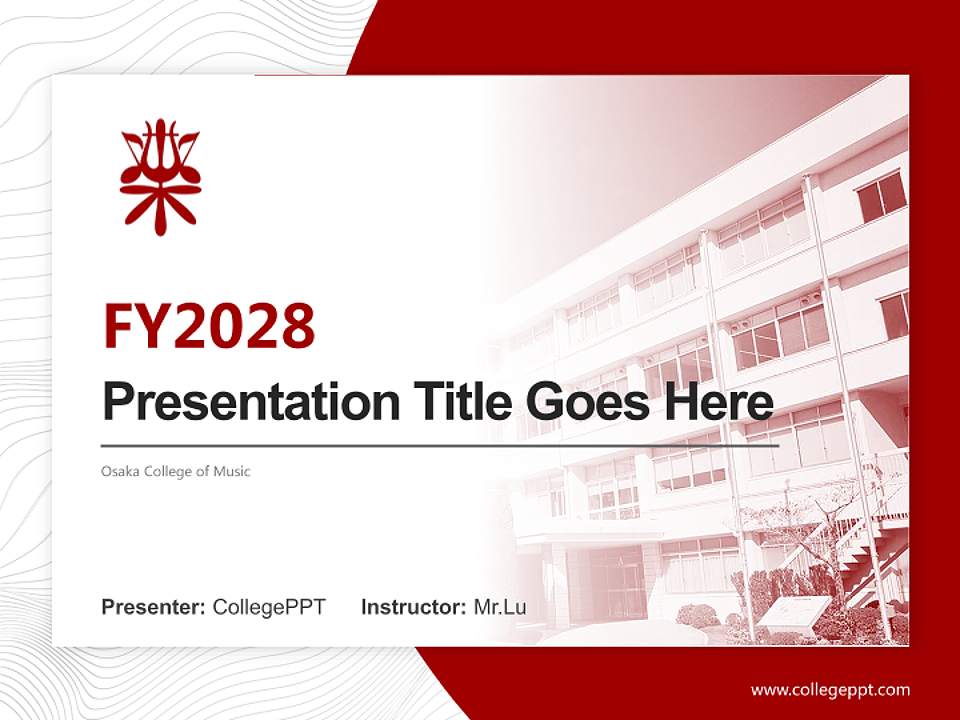 FY2028

Presentation Title Goes Here

Osaka College of Music

Presenter: CollegePPT Instructor: Mr.Lu

www.collegeppt.com